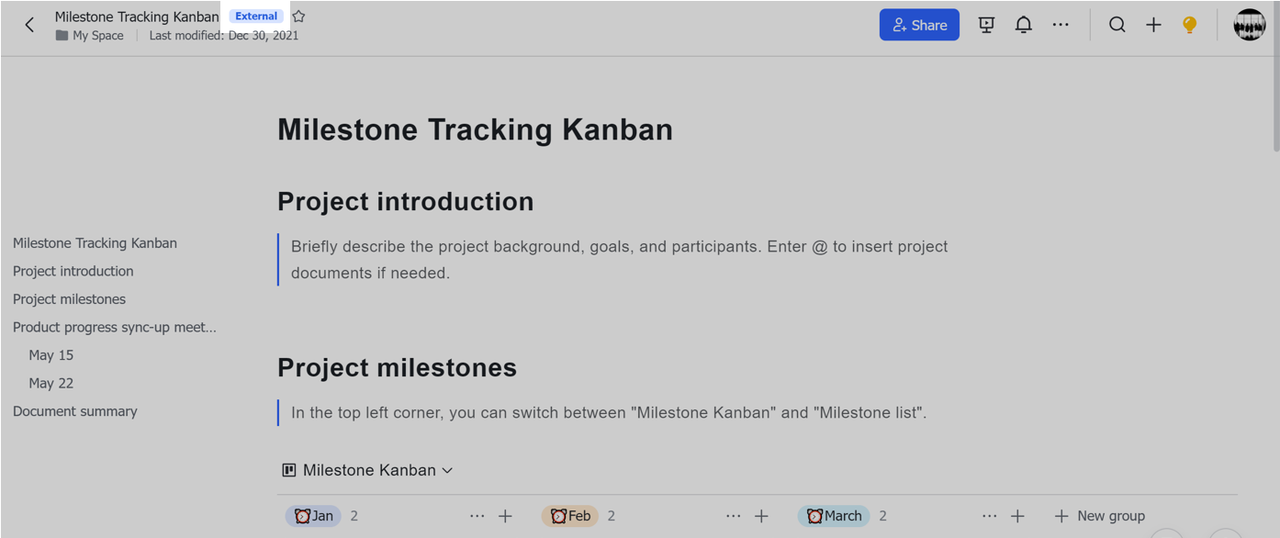 Milestone Tracking Kanban External

My Space | Last modified: Dec 30, 2021

Share

Milestone Tracking Kanban
Project introduction
Project milestones
Product progress sync-up meet...
May 15
May 22
Document summary

Milestone Tracking Kanban

Project introduction

Briefly describe the project background, goals, and participants. Enter @ to insert project documents if needed.

Project milestones

In the top left corner, you can switch between "Milestone Kanban" and "Milestone list".

Milestone Kanban

⏰Jan 2 ··· +
⏰Feb 2 ··· +
⏰March 2 ··· +
+ New group